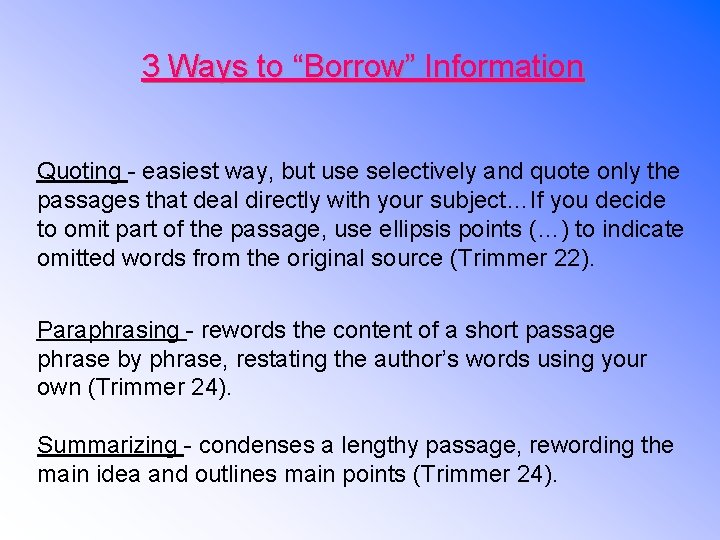 3 Ways to “Borrow” Information

Quoting - easiest way, but use selectively and quote only the passages that deal directly with your subject…If you decide to omit part of the passage, use ellipsis points (…) to indicate omitted words from the original source (Trimmer 22).

Paraphrasing - rewords the content of a short passage phrase by phrase, restating the author’s words using your own (Trimmer 24).

Summarizing - condenses a lengthy passage, rewording the main idea and outlines main points (Trimmer 24).